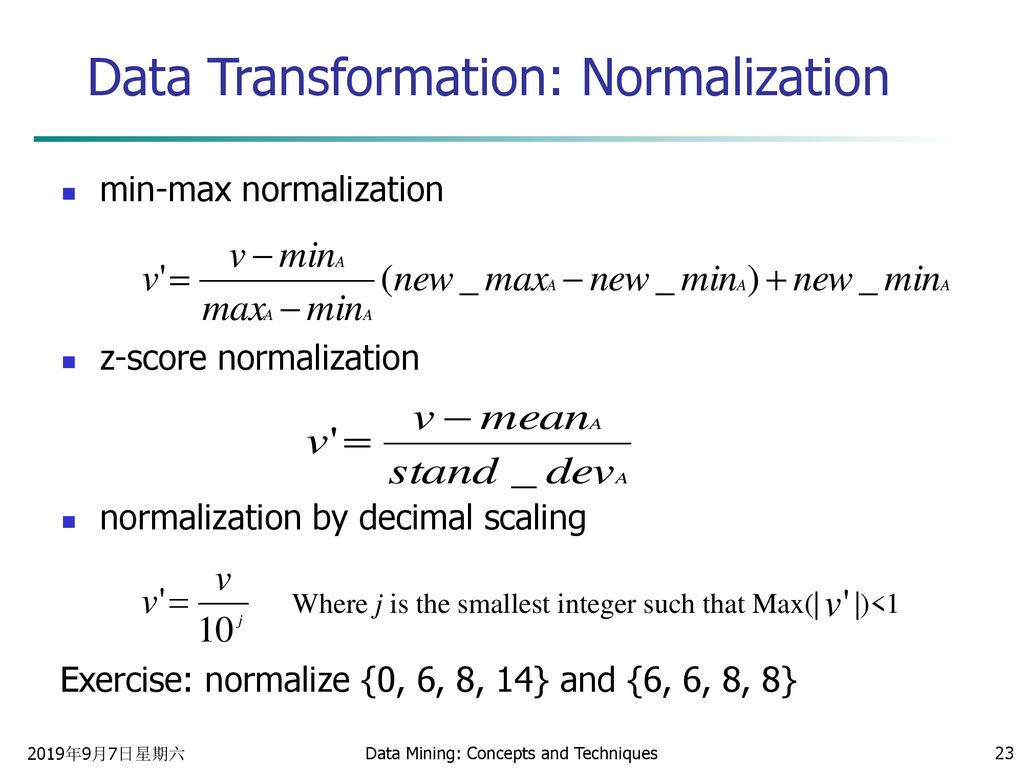 Data Transformation: Normalization

min-max normalization

$v' = \frac{v - min_A}{max_A - min_A}(new\_max_A - new\_min_A) + new\_min_A$

z-score normalization

$v' = \frac{v - mean_A}{stand\_dev_A}$

normalization by decimal scaling

$v' = \frac{v}{10^j}$ Where $j$ is the smallest integer such that Max($|v'|$)<1

Exercise: normalize {0, 6, 8, 14} and {6, 6, 8, 8}

2019年9月7日星期六

Data Mining: Concepts and Techniques

23